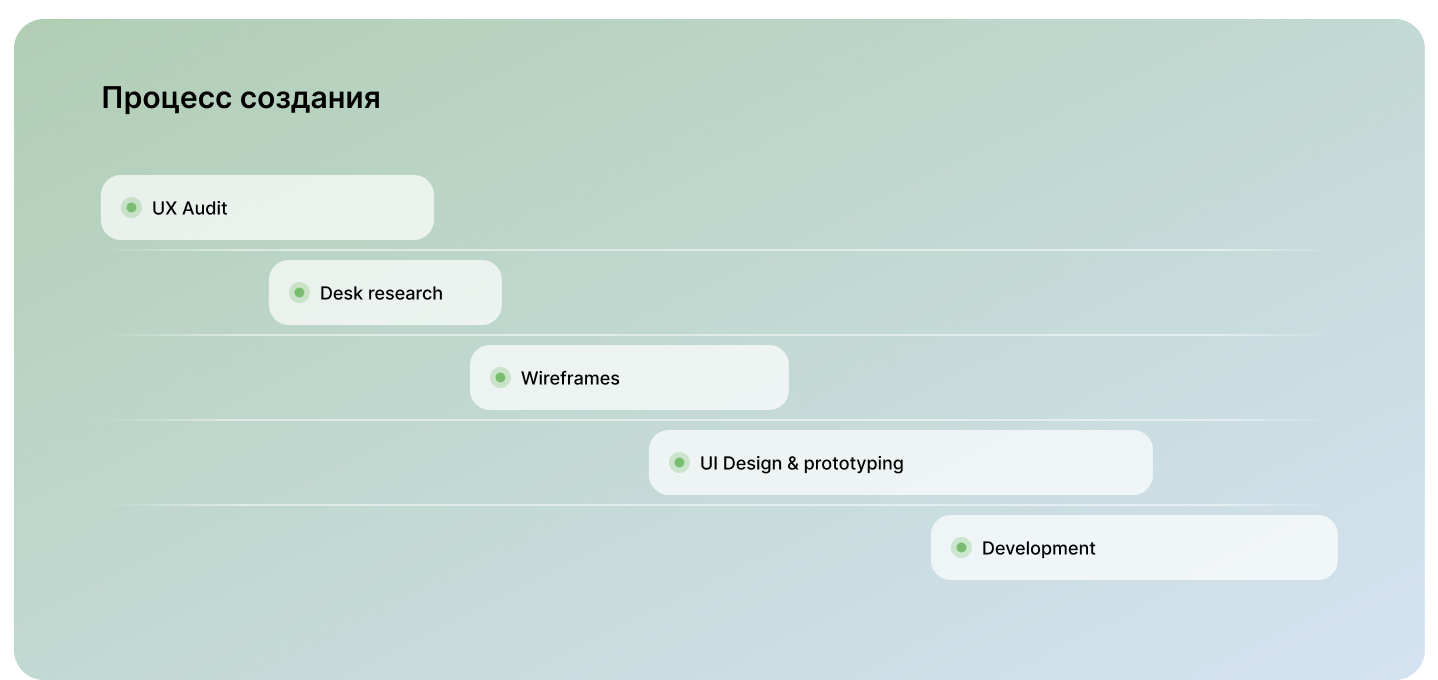 Процесс создания

UX Audit

Desk research

Wireframes

UI Design & prototyping

Development